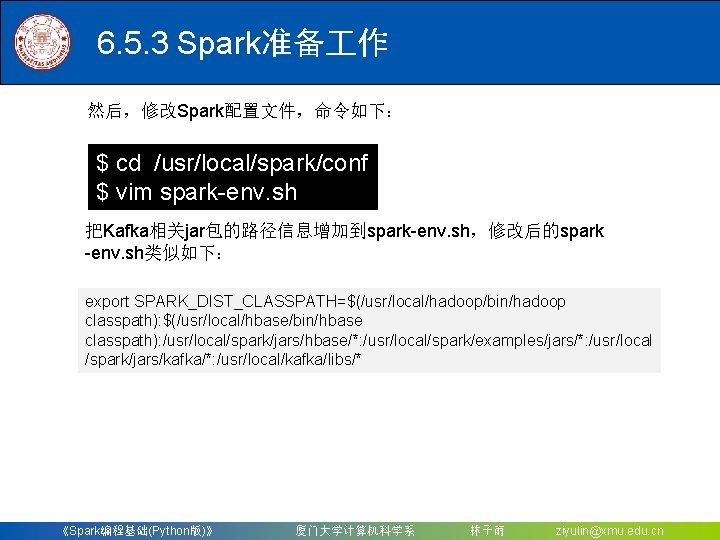 6.5.3 Spark准备工作

然后，修改Spark配置文件，命令如下：

$ cd /usr/local/spark/conf
$ vim spark-env.sh

把Kafka相关jar包的路径信息增加到spark-env.sh，修改后的spark-env.sh类似如下：

export SPARK_DIST_CLASSPATH=$(/usr/local/hadoop/bin/hadoop classpath):$(/usr/local/hbase/bin/hbase classpath):/usr/local/spark/jars/hbase/*:/usr/local/spark/examples/jars/*:/usr/local/spark/jars/kafka/*:/usr/local/kafka/libs/*

《Spark编程基础(Python版)》 厦门大学计算机科学系 林子雨 ziyulin@xmu.edu.cn